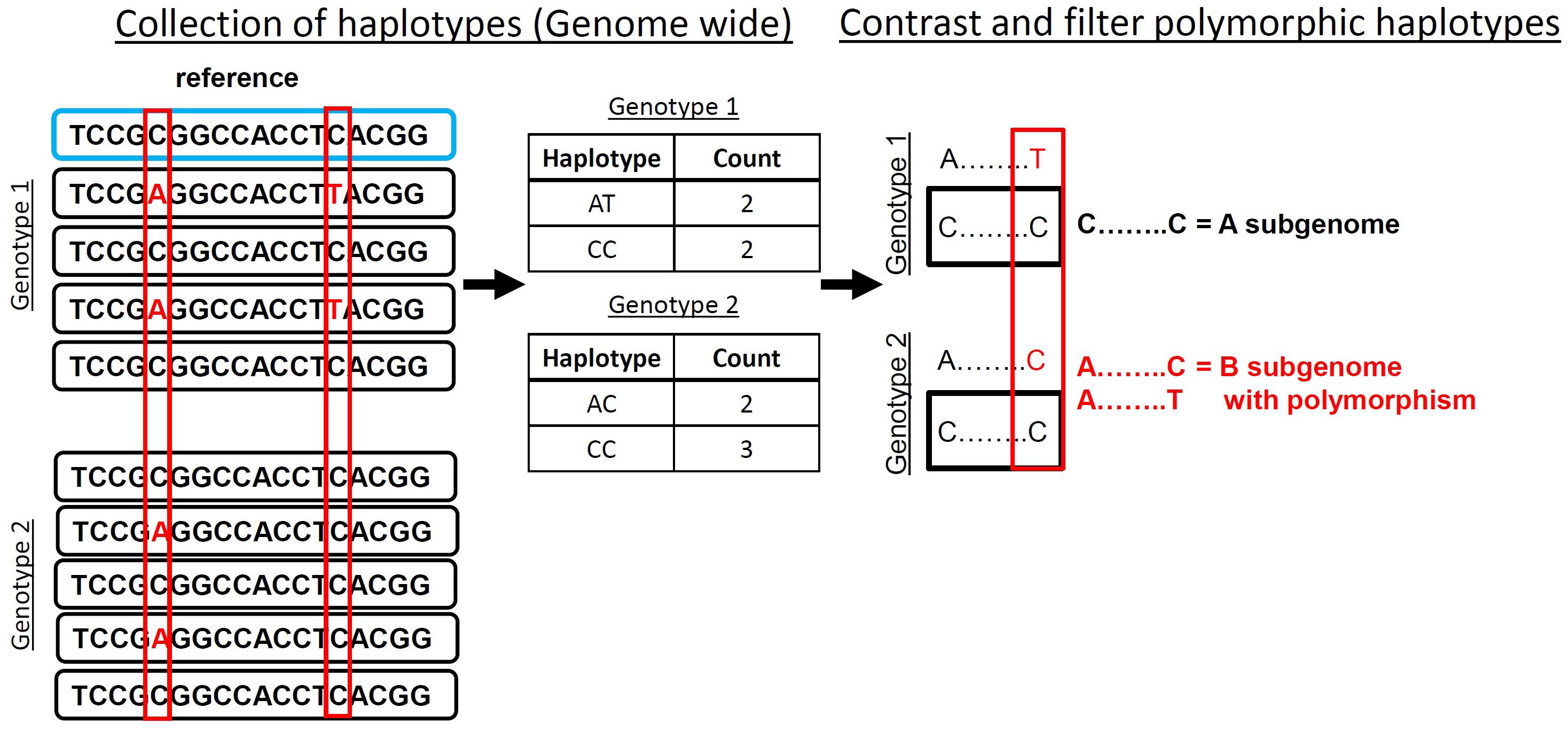 Collection of haplotypes (Genome wide)

reference

TCCGCGGCCACCTCACGG

Genotype 1

TCCGAGGCCACCTTACGG

TCCGCGGCCACCTCACGG

TCCGAGGCCACCTTACGG

TCCGCGGCCACCTCACGG

Genotype 2

TCCGCGGCCACCTCACGG

TCCGAGGCCACCTCACGG

TCCGCGGCCACCTCACGG

TCCGAGGCCACCTCACGG

TCCGCGGCCACCTCACGG

Genotype 1

| Haplotype | Count |
|---|---|
| AT | 2 |
| CC | 2 |

Genotype 2

| Haplotype | Count |
|---|---|
| AC | 2 |
| CC | 3 |

Contrast and filter polymorphic haplotypes

Genotype 1

A........T

C........C

C........C = A subgenome

Genotype 2

A........C

C........C

A........C = B subgenome
A........T with polymorphism